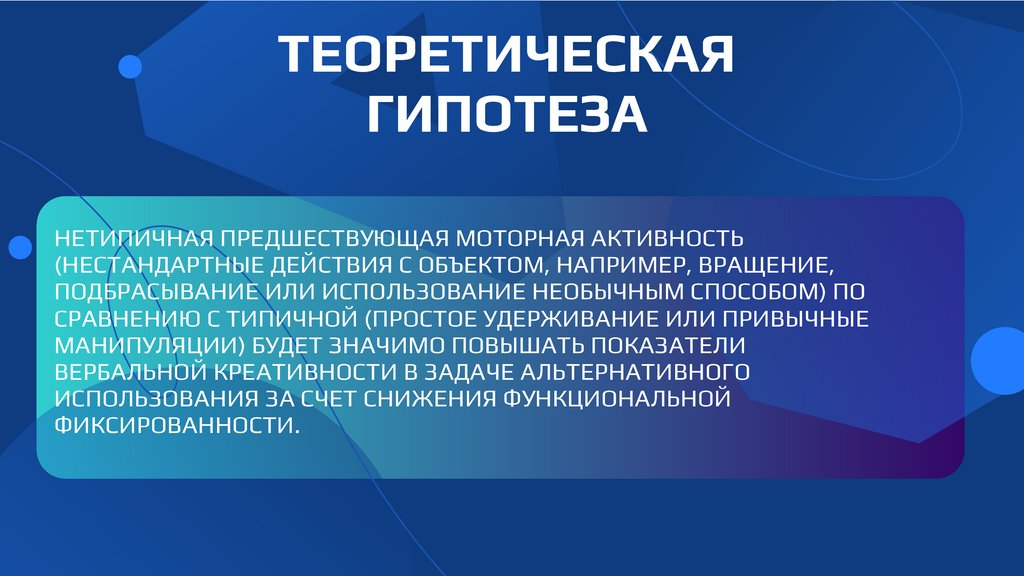 ТЕОРЕТИЧЕСКАЯ ГИПОТЕЗА

НЕТИПИЧНАЯ ПРЕДШЕСТВУЮЩАЯ МОТОРНАЯ АКТИВНОСТЬ (НЕСТАНДАРТНЫЕ ДЕЙСТВИЯ С ОБЪЕКТОМ, НАПРИМЕР, ВРАЩЕНИЕ, ПОДБРАСЫВАНИЕ ИЛИ ИСПОЛЬЗОВАНИЕ НЕОБЫЧНЫМ СПОСОБОМ) ПО СРАВНЕНИЮ С ТИПИЧНОЙ (ПРОСТОЕ УДЕРЖИВАНИЕ ИЛИ ПРИВЫЧНЫЕ МАНИПУЛЯЦИИ) БУДЕТ ЗНАЧИМО ПОВЫШАТЬ ПОКАЗАТЕЛИ ВЕРБАЛЬНОЙ КРЕАТИВНОСТИ В ЗАДАЧЕ АЛЬТЕРНАТИВНОГО ИСПОЛЬЗОВАНИЯ ЗА СЧЕТ СНИЖЕНИЯ ФУНКЦИОНАЛЬНОЙ ФИКСИРОВАННОСТИ.